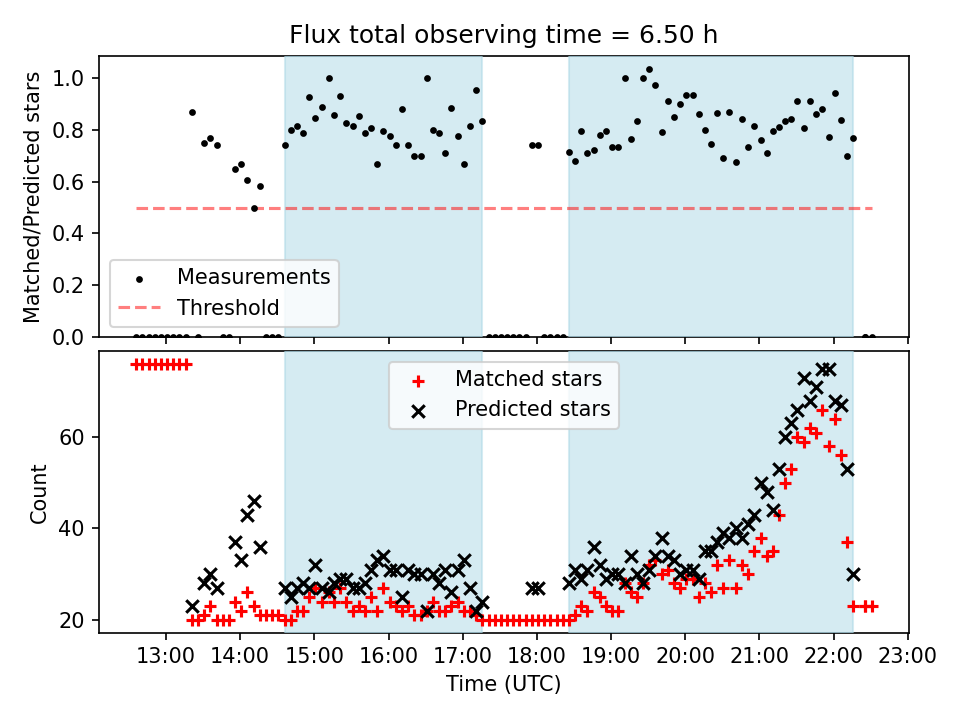 Flux total observing time = 6.50 h

Matched/Predicted stars

1.0
0.8
0.6
0.4
0.2
0.0

Measurements
Threshold

Count

60
40
20

Matched stars
Predicted stars

13:00 14:00 15:00 16:00 17:00 18:00 19:00 20:00 21:00 22:00 23:00

Time (UTC)